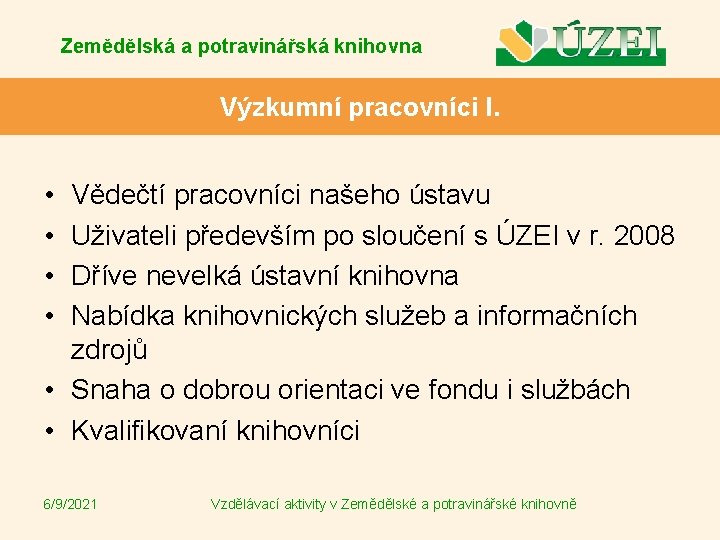 Zemědělská a potravinářská knihovna

ÚZEI

Výzkumní pracovníci I.

• Vědečtí pracovníci našeho ústavu
• Uživateli především po sloučení s ÚZEI v r. 2008
• Dříve nevelká ústavní knihovna
• Nabídka knihovnických služeb a informačních zdrojů
• Snaha o dobrou orientaci ve fondu i službách
• Kvalifikovaní knihovníci

6/9/2021

Vzdělávací aktivity v Zemědělské a potravinářské knihovně